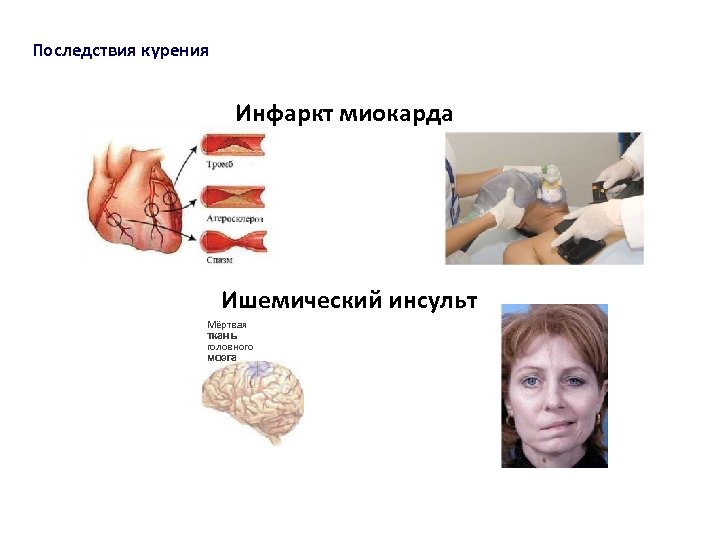 Последствия курения

Инфаркт миокарда

Тромб

Атеросклероз

Спазм

Ишемический инсульт

Мёртвая ткань головного мозга